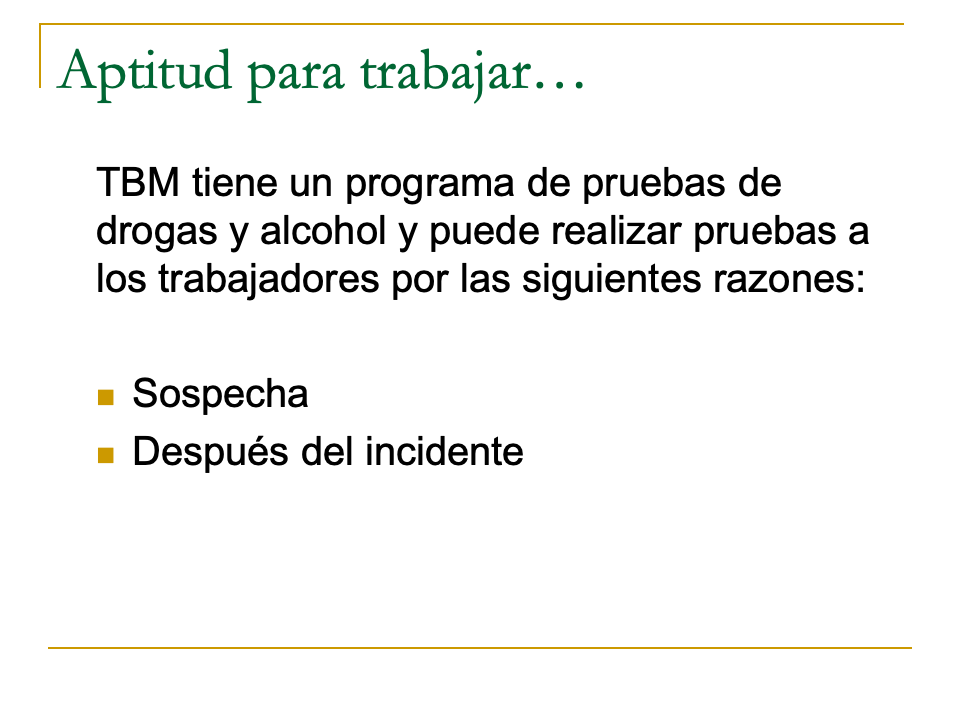 Aptitud para trabajar…

TBM tiene un programa de pruebas de drogas y alcohol y puede realizar pruebas a los trabajadores por las siguientes razones:

- Sospecha
- Después del incidente